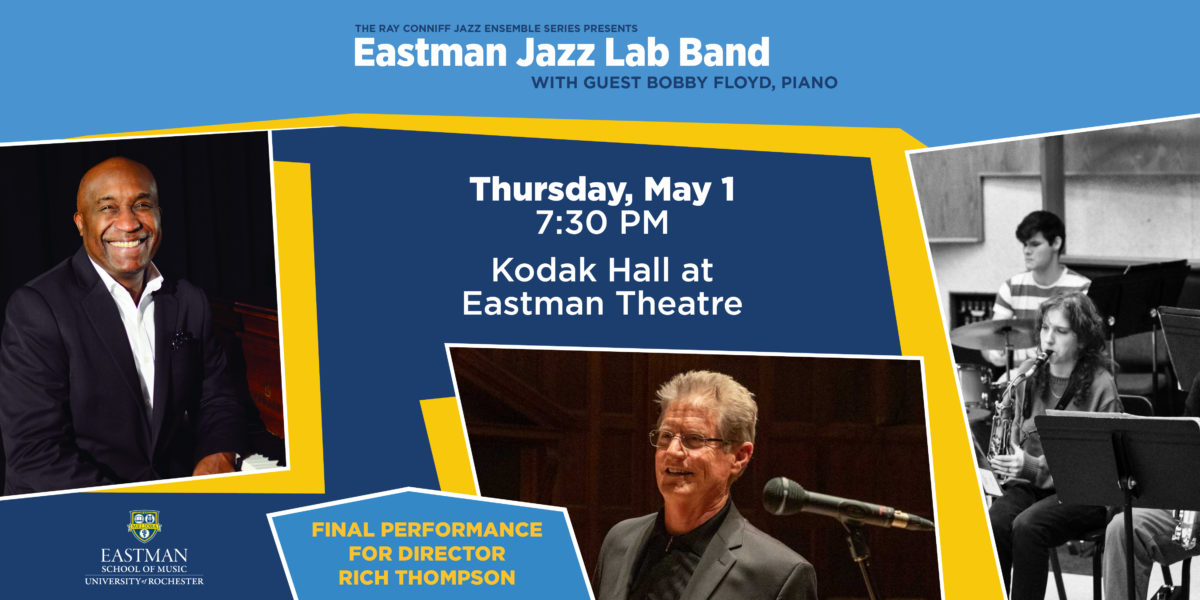 THE RAY CONNIFF JAZZ ENSEMBLE SERIES PRESENTS

Eastman Jazz Lab Band

WITH GUEST BOBBY FLOYD, PIANO

Thursday, May 1
7:30 PM

Kodak Hall at Eastman Theatre

FINAL PERFORMANCE FOR DIRECTOR RICH THOMPSON

EASTMAN
SCHOOL OF MUSIC
UNIVERSITY of ROCHESTER